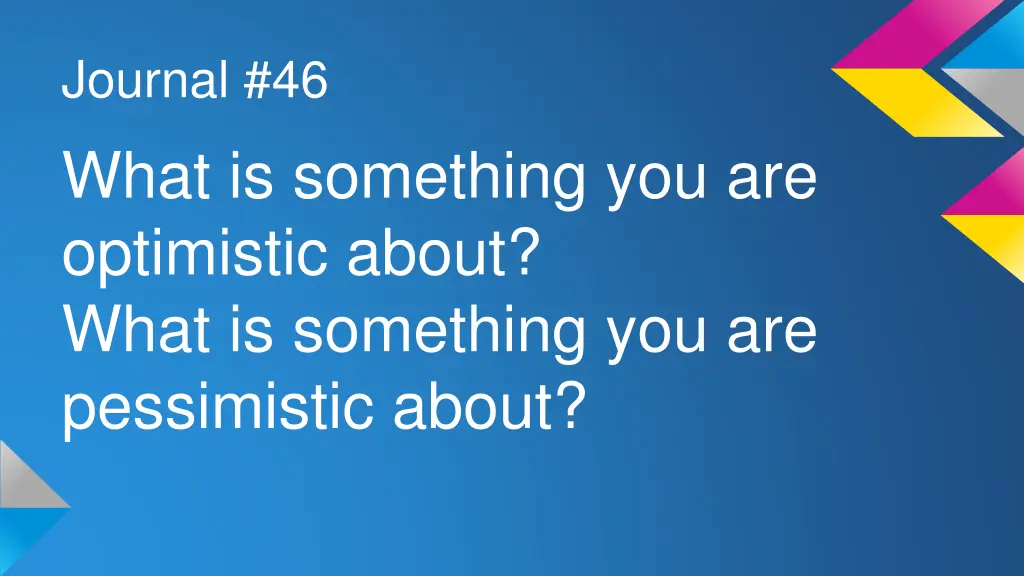 Journal #46

What is something you are optimistic about?
What is something you are pessimistic about?